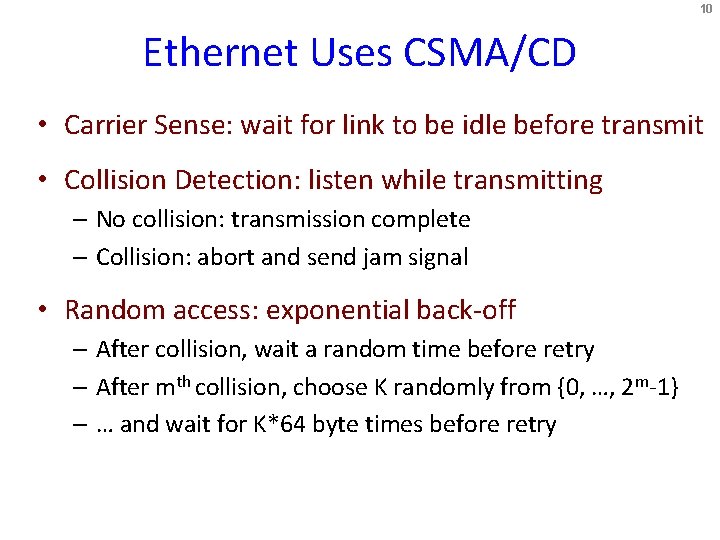 10

Ethernet Uses CSMA/CD

• Carrier Sense: wait for link to be idle before transmit

• Collision Detection: listen while transmitting
– No collision: transmission complete
– Collision: abort and send jam signal

• Random access: exponential back-off
– After collision, wait a random time before retry
– After $m^{th}$ collision, choose K randomly from {0, …, $2^m$-1}
– … and wait for K*64 byte times before retry